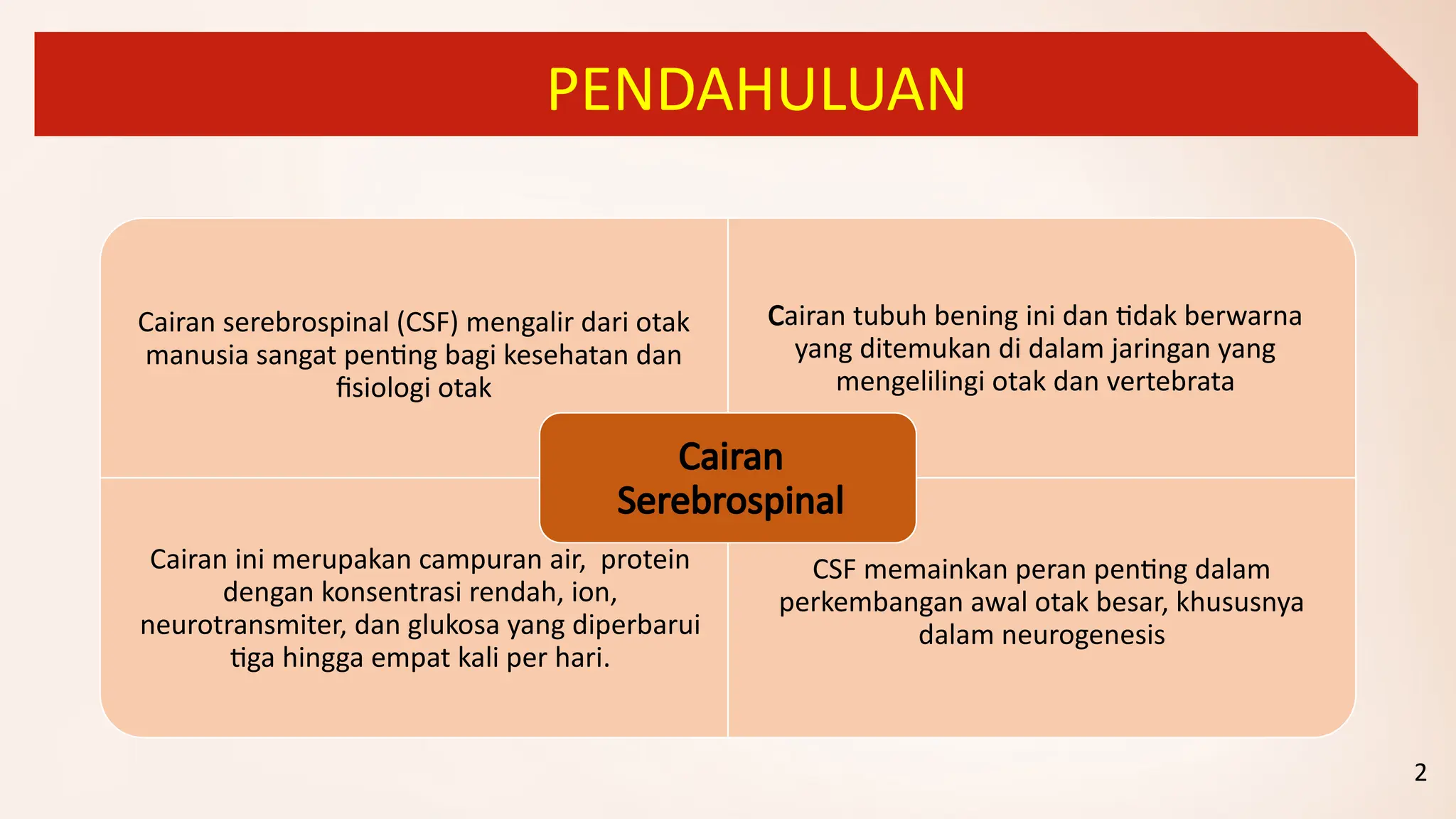 PENDAHULUAN

Cairan serebrospinal (CSF) mengalir dari otak manusia sangat penting bagi kesehatan dan fisiologi otak

Cairan tubuh bening ini dan tidak berwarna yang ditemukan di dalam jaringan yang mengelilingi otak dan vertebrata

Cairan Serebrospinal

Cairan ini merupakan campuran air, protein dengan konsentrasi rendah, ion, neurotransmiter, dan glukosa yang diperbarui tiga hingga empat kali per hari.

CSF memainkan peran penting dalam perkembangan awal otak besar, khususnya dalam neurogenesis

2